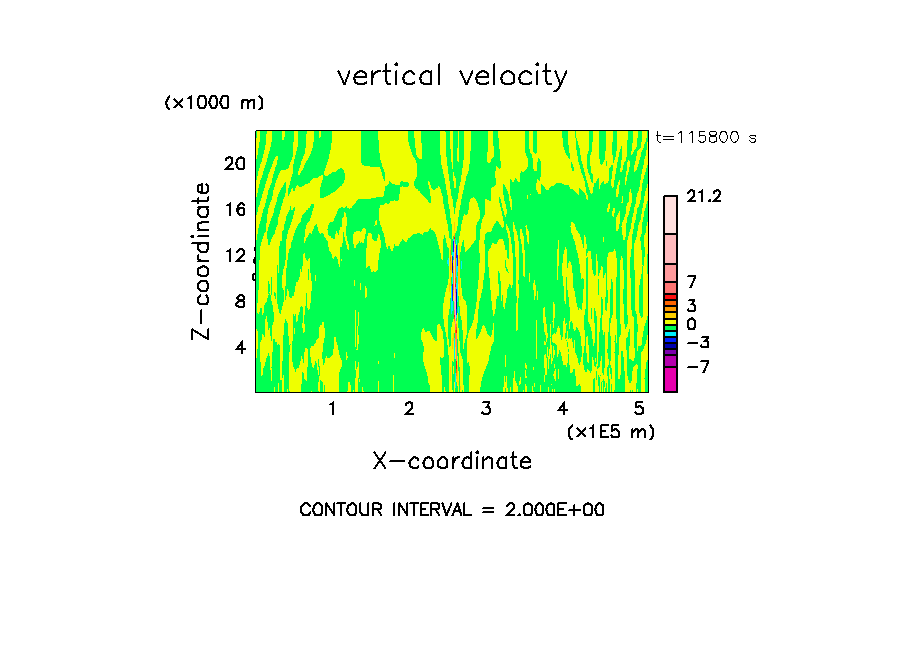 vertical velocity

(x1000 m)

t=115800 s

Z-coordinate

20
16
12
8
4

21.2
7
3
0
-3
-7

1 2 3 4 5

(x1E5 m)

X-coordinate

CONTOUR INTERVAL = 2.000E+00